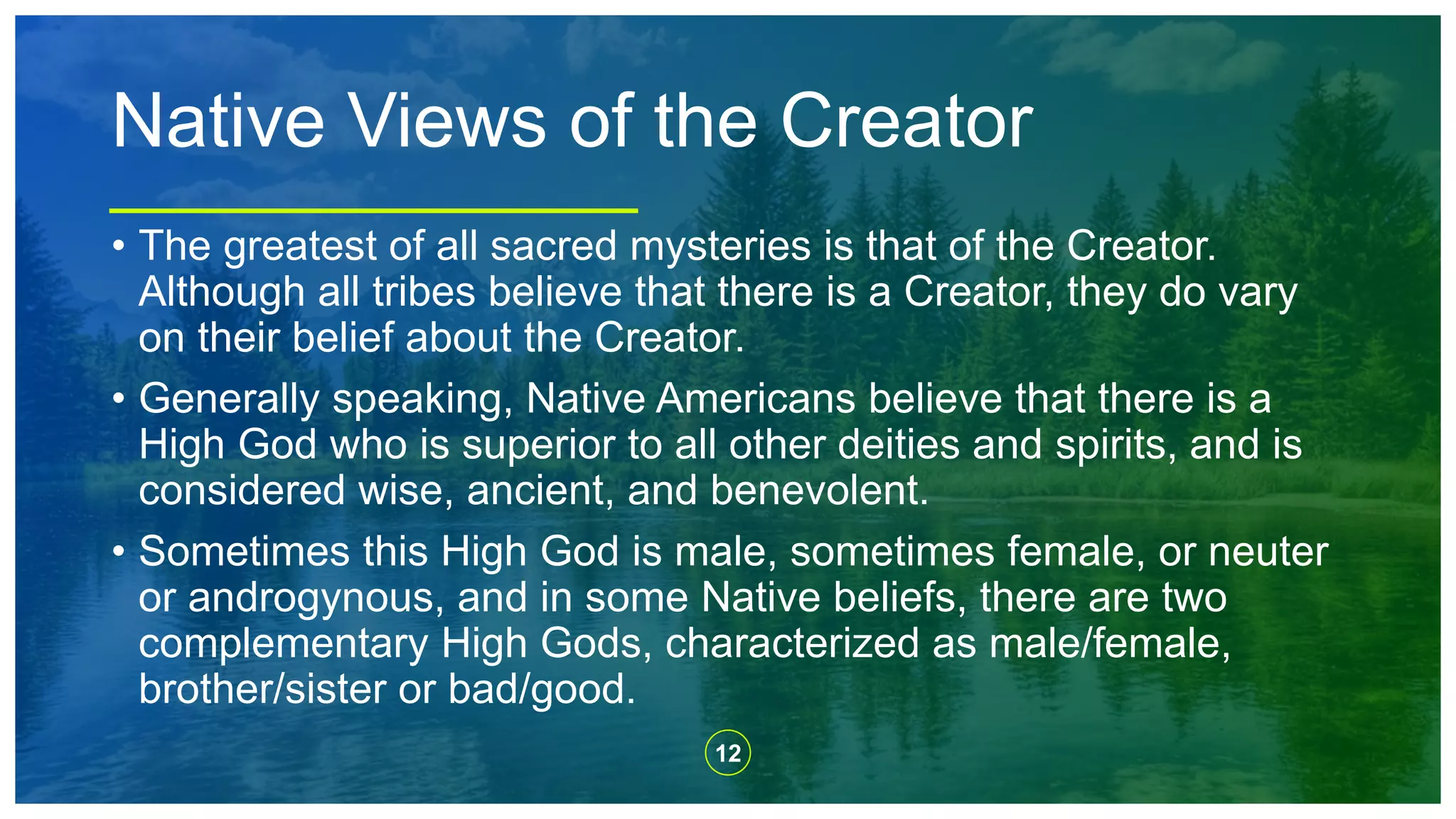 Native Views of the Creator

• The greatest of all sacred mysteries is that of the Creator. Although all tribes believe that there is a Creator, they do vary on their belief about the Creator.

• Generally speaking, Native Americans believe that there is a High God who is superior to all other deities and spirits, and is considered wise, ancient, and benevolent.

• Sometimes this High God is male, sometimes female, or neuter or androgynous, and in some Native beliefs, there are two complementary High Gods, characterized as male/female, brother/sister or bad/good.

12